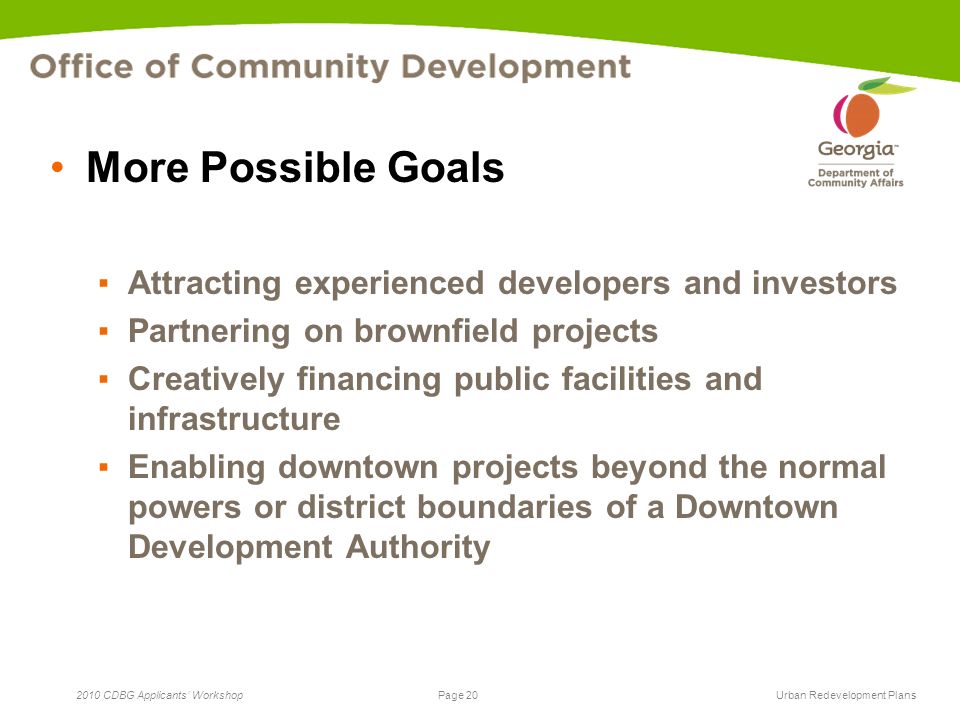 Office of Community Development

Georgia™
Department of Community Affairs

• More Possible Goals

▪ Attracting experienced developers and investors
▪ Partnering on brownfield projects
▪ Creatively financing public facilities and infrastructure
▪ Enabling downtown projects beyond the normal powers or district boundaries of a Downtown Development Authority

2010 CDBG Applicants' Workshop

Page 20

Urban Redevelopment Plans